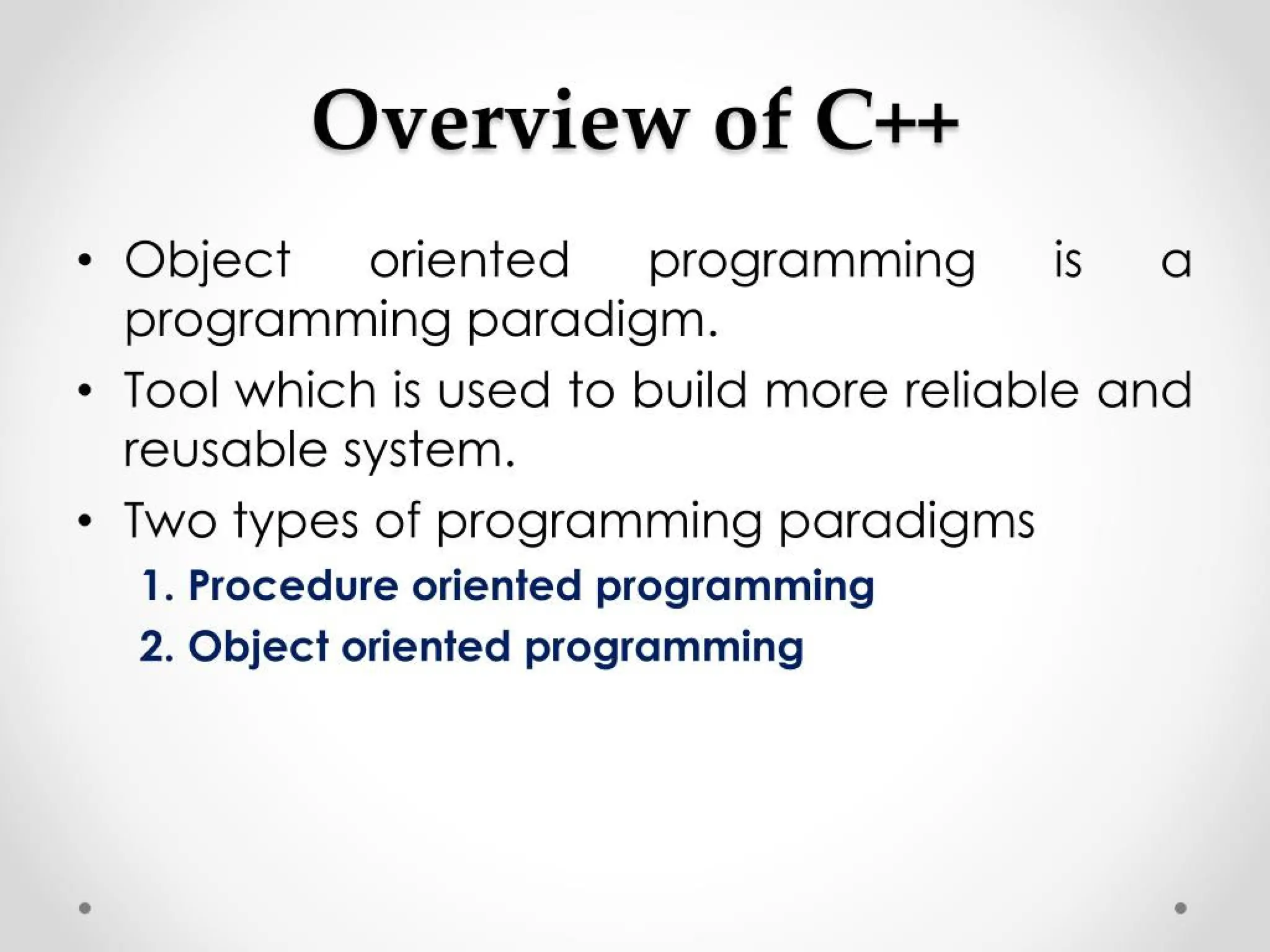 Overview of C++

• Object oriented programming is a programming paradigm.
• Tool which is used to build more reliable and reusable system.
• Two types of programming paradigms
1. Procedure oriented programming
2. Object oriented programming